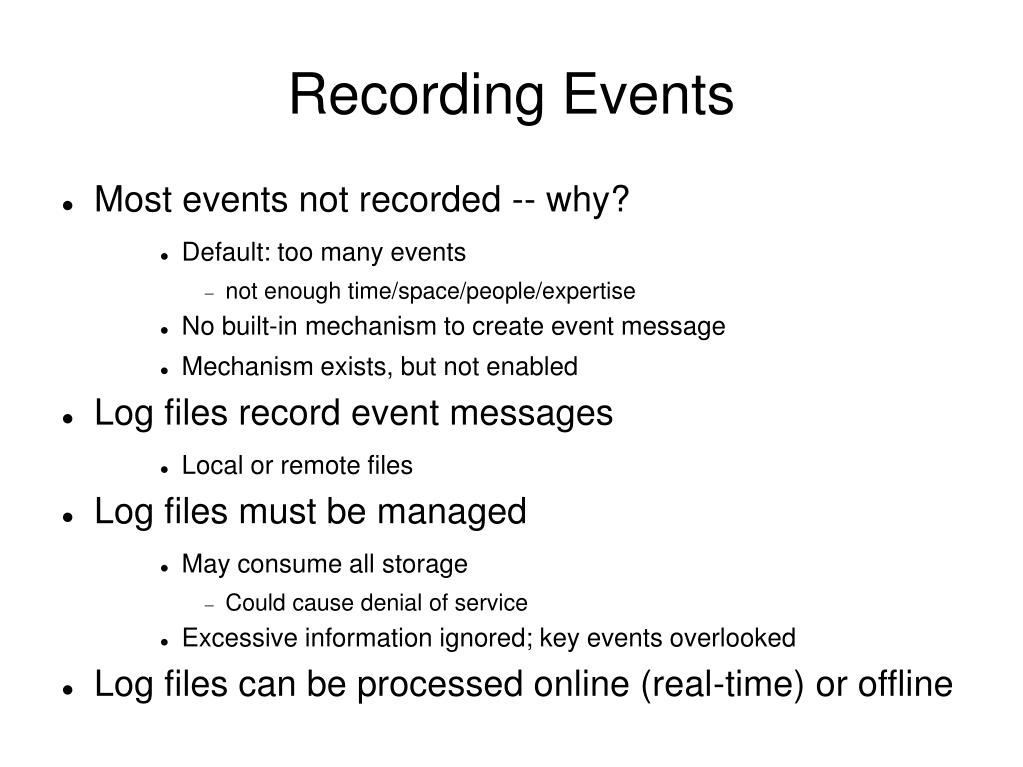 Recording Events

- Most events not recorded -- why?
  - Default: too many events
    - not enough time/space/people/expertise
  - No built-in mechanism to create event message
  - Mechanism exists, but not enabled
- Log files record event messages
  - Local or remote files
- Log files must be managed
  - May consume all storage
    - Could cause denial of service
  - Excessive information ignored; key events overlooked
- Log files can be processed online (real-time) or offline